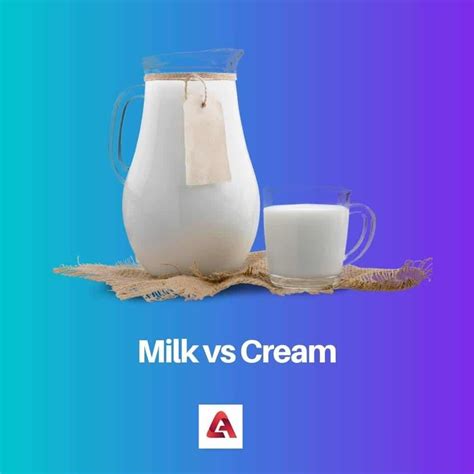 Milk vs Cream